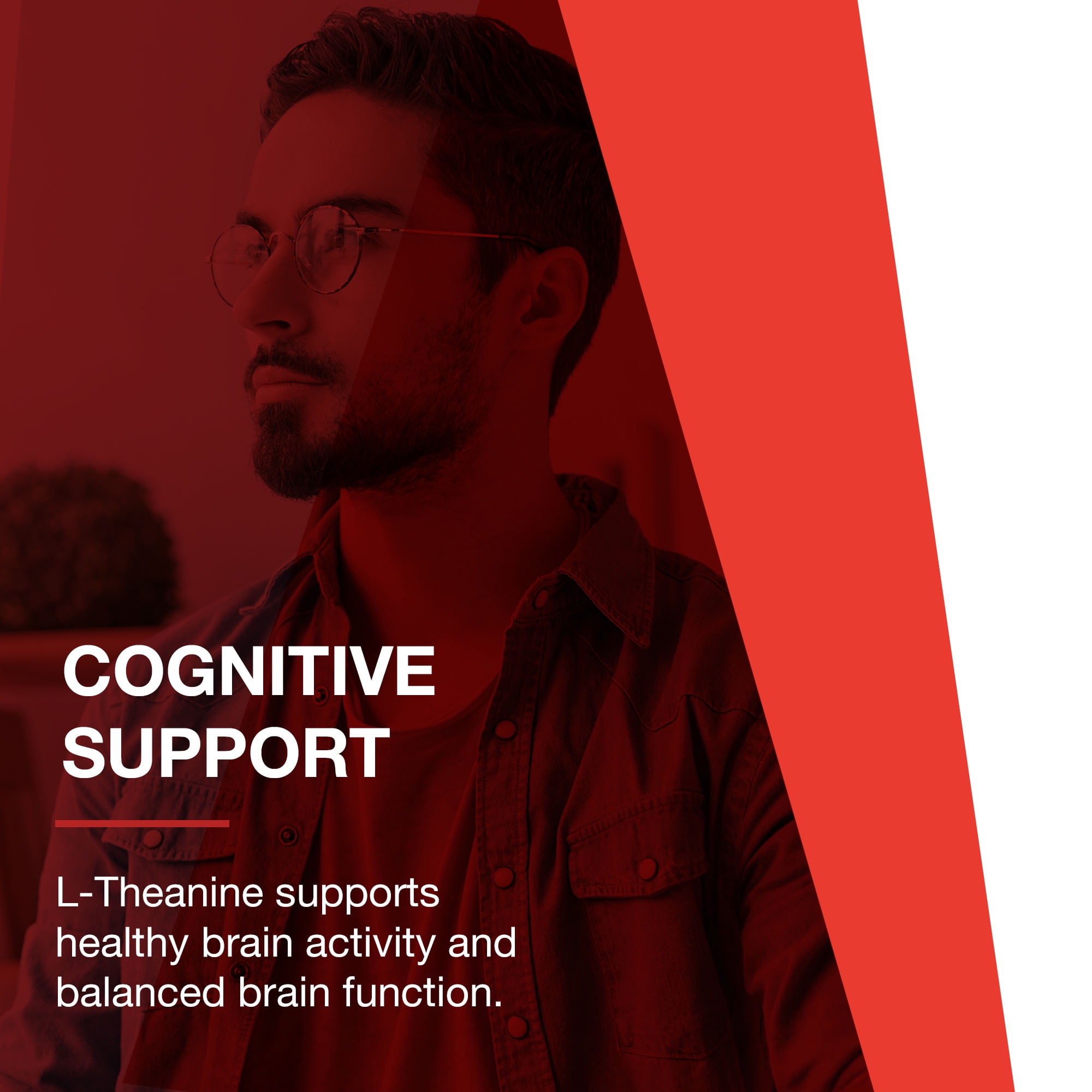 COGNITIVE SUPPORT

L-Theanine supports healthy brain activity and balanced brain function.